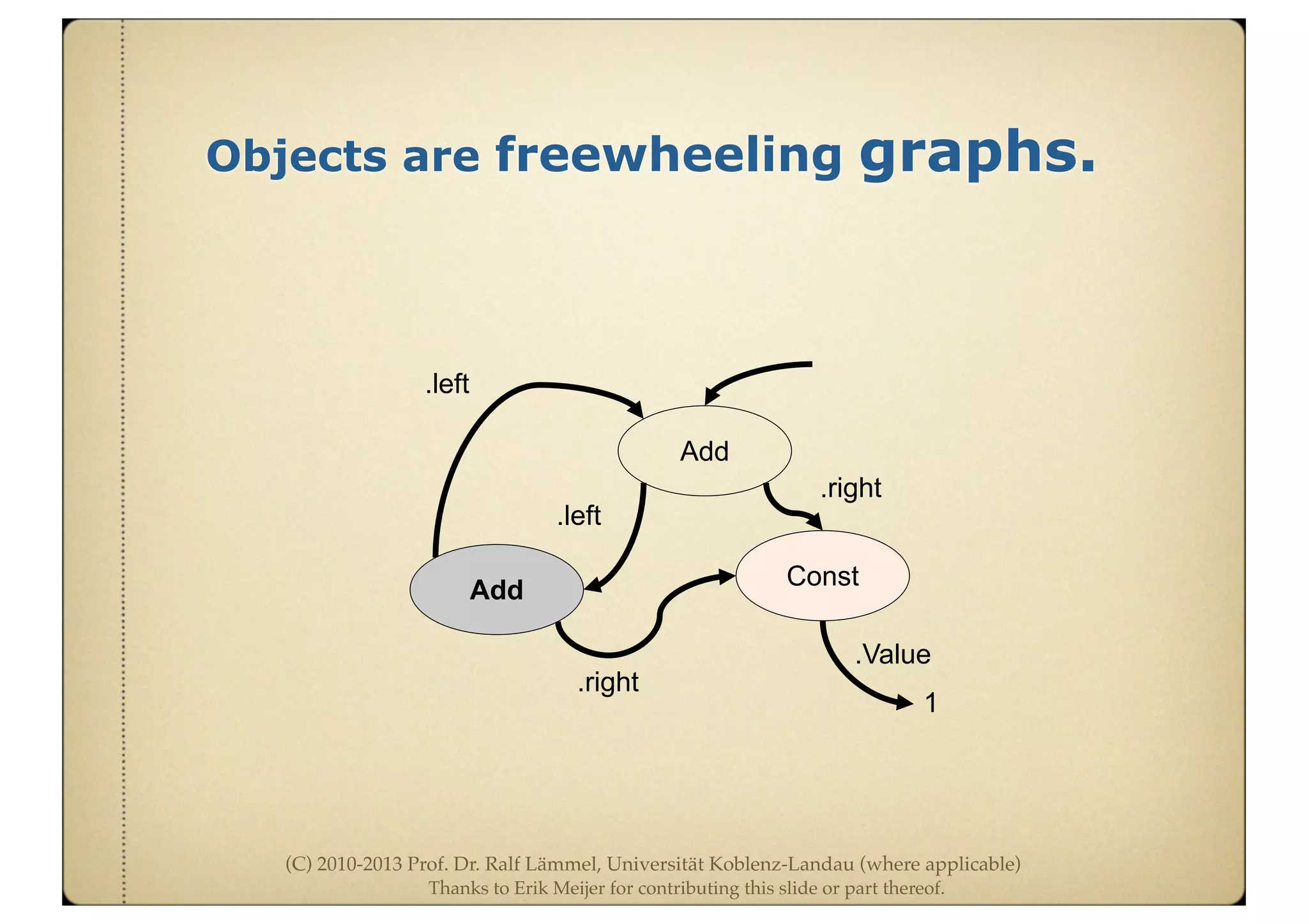 Objects are freewheeling graphs.

.left

Add

.right

.left

Add

Const

.Value

.right

1

(C) 2010-2013 Prof. Dr. Ralf Lämmel, Universität Koblenz-Landau (where applicable)
Thanks to Erik Meijer for contributing this slide or part thereof.